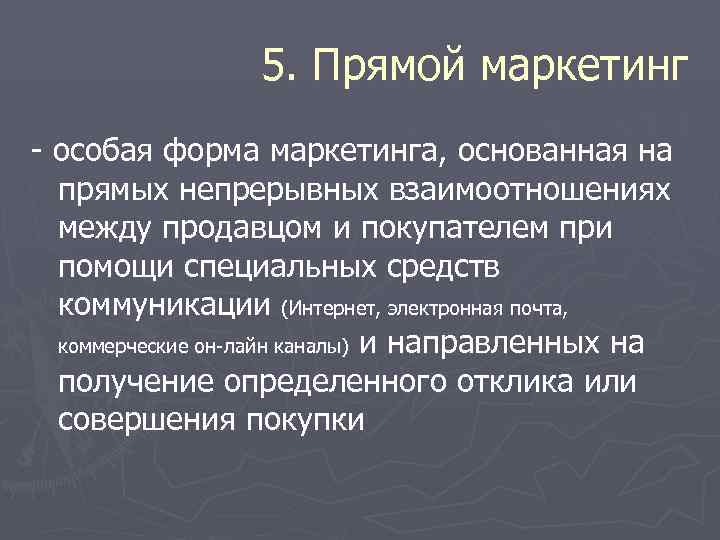 5. Прямой маркетинг

- особая форма маркетинга, основанная на прямых непрерывных взаимоотношениях между продавцом и покупателем при помощи специальных средств коммуникации (Интернет, электронная почта, коммерческие он-лайн каналы) и направленных на получение определенного отклика или совершения покупки